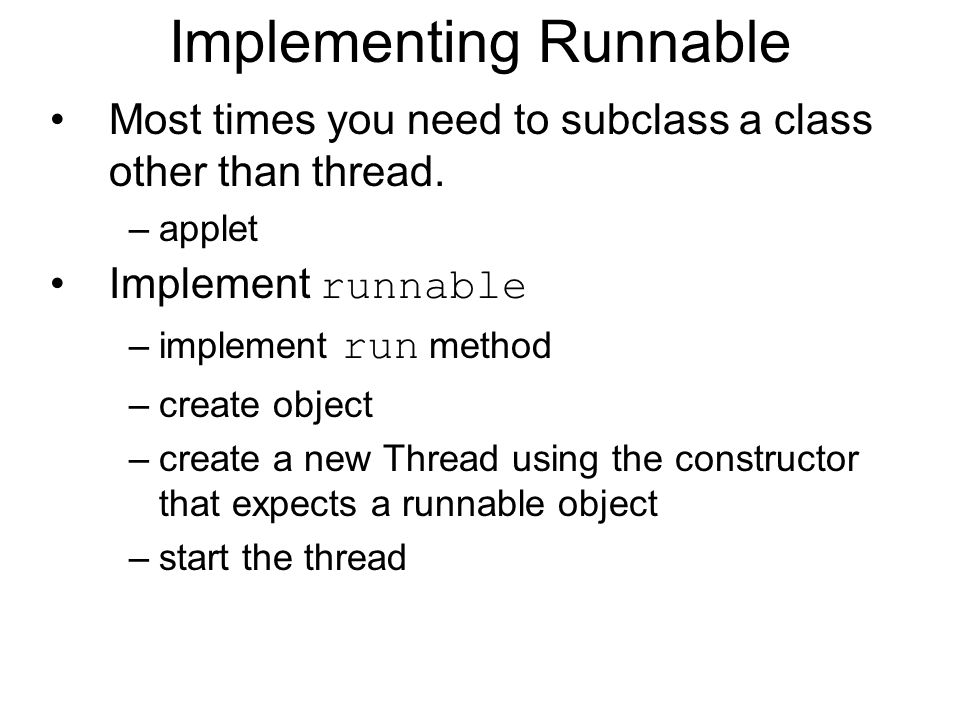 Implementing Runnable

• Most times you need to subclass a class other than thread.
– applet

• Implement runnable
– implement run method
– create object
– create a new Thread using the constructor that expects a runnable object
– start the thread